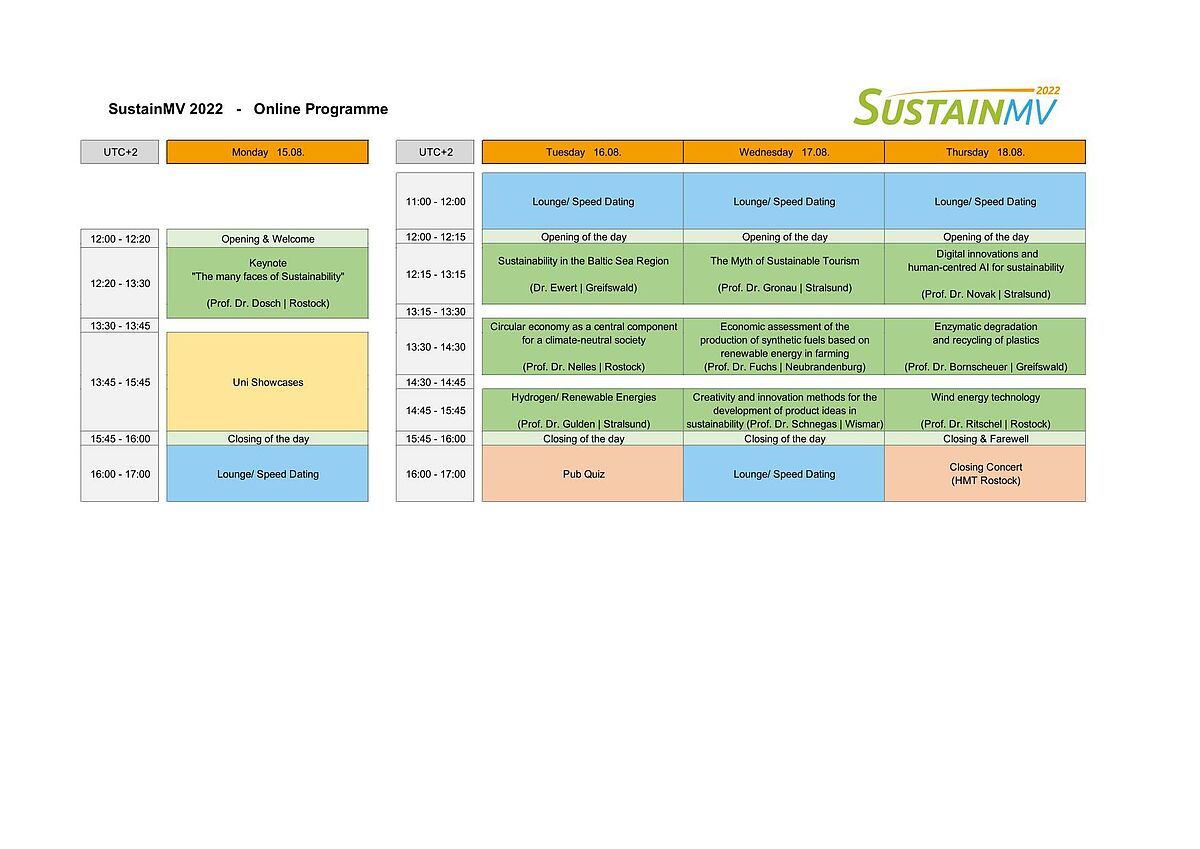 SustainMV 2022 - Online Programme

SUSTAINMV 2022

| UTC+2 | Monday 15.08. |
|---|---|
| 12:00 - 12:20 | Opening & Welcome |
| 12:20 - 13:30 | Keynote "The many faces of Sustainability" (Prof. Dr. Dosch \| Rostock) |
| 13:30 - 13:45 | |
| 13:45 - 15:45 | Uni Showcases |
| 15:45 - 16:00 | Closing of the day |
| 16:00 - 17:00 | Lounge/ Speed Dating |

| UTC+2 | Tuesday 16.08. | Wednesday 17.08. | Thursday 18.08. |
|---|---|---|---|
| 11:00 - 12:00 | Lounge/ Speed Dating | Lounge/ Speed Dating | Lounge/ Speed Dating |
| 12:00 - 12:15 | Opening of the day | Opening of the day | Opening of the day |
| 12:15 - 13:15 | Sustainability in the Baltic Sea Region (Dr. Ewert \| Greifswald) | The Myth of Sustainable Tourism (Prof. Dr. Gronau \| Stralsund) | Digital innovations and human-centred AI for sustainability (Prof. Dr. Novak \| Stralsund) |
| 13:15 - 13:30 | | | |
| 13:30 - 14:30 | Circular economy as a central component for a climate-neutral society (Prof. Dr. Nelles \| Rostock) | Economic assessment of the production of synthetic fuels based on renewable energy in farming (Prof. Dr. Fuchs \| Neubrandenburg) | Enzymatic degradation and recycling of plastics (Prof. Dr. Bornscheuer \| Greifswald) |
| 14:30 - 14:45 | | | |
| 14:45 - 15:45 | Hydrogen/ Renewable Energies (Prof. Dr. Gulden \| Stralsund) | Creativity and innovation methods for the development of product ideas in sustainability (Prof. Dr. Schnegas \| Wismar) | Wind energy technology (Prof. Dr. Ritschel \| Rostock) |
| 15:45 - 16:00 | Closing of the day | Closing of the day | Closing & Farewell |
| 16:00 - 17:00 | Pub Quiz | Lounge/ Speed Dating | Closing Concert (HMT Rostock) |